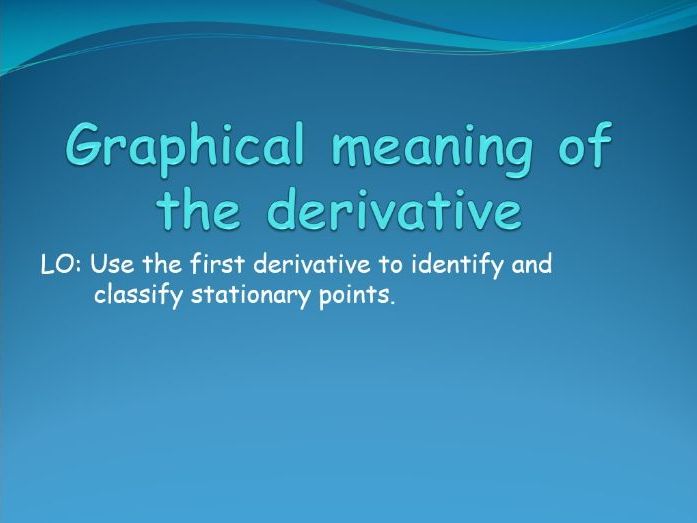 Graphical meaning of the derivative

LO: Use the first derivative to identify and classify stationary points.